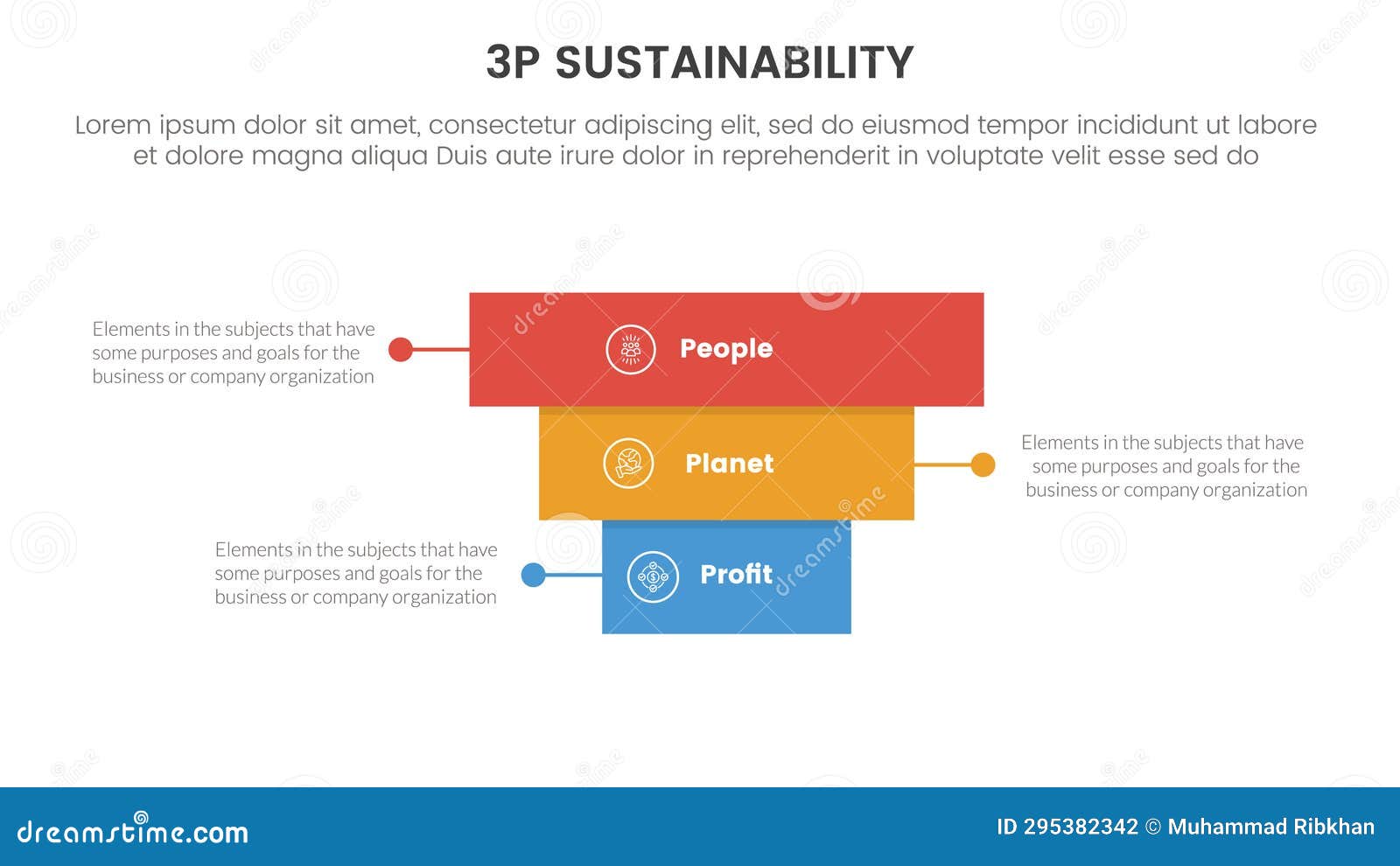 3P SUSTAINABILITY

Lorem ipsum dolor sit amet, consectetur adipiscing elit, sed do eiusmod tempor incididunt ut labore et dolore magna aliqua Duis aute irure dolor in reprehenderit in voluptate velit esse sed do

Elements in the subjects that have some purposes and goals for the business or company organization

People

Planet

Elements in the subjects that have some purposes and goals for the business or company organization

Elements in the subjects that have some purposes and goals for the business or company organization

Profit

dreamstime.com

ID 295382342 © Muhammad Ribkhan